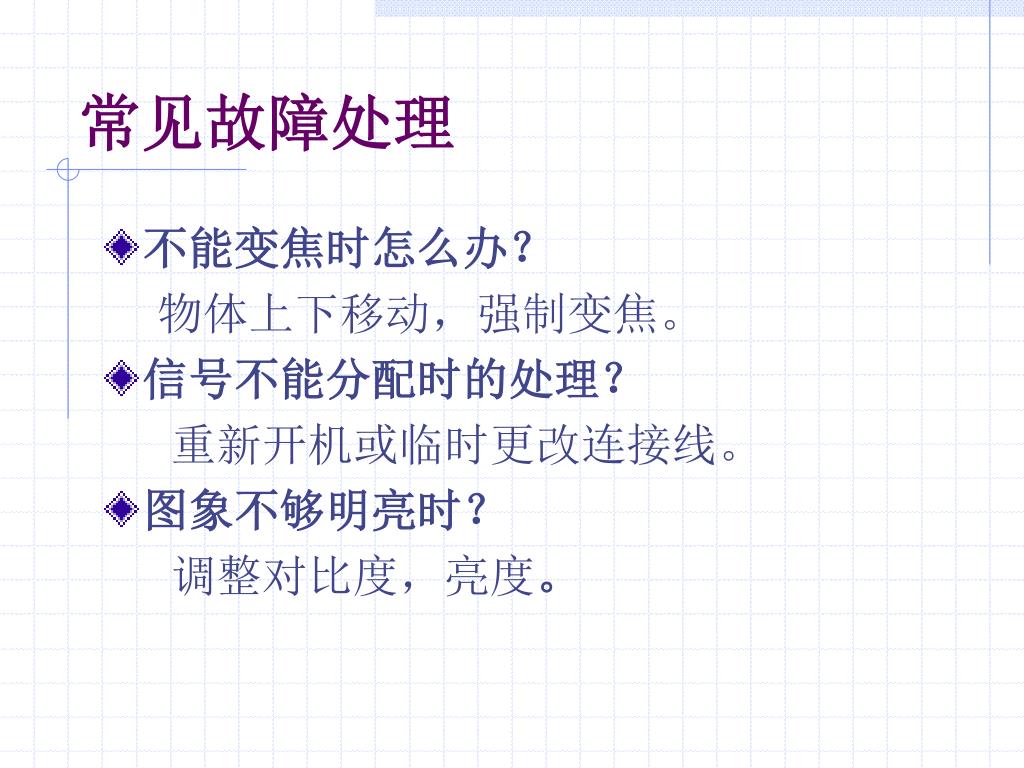 常见故障处理

不能变焦时怎么办？

物体上下移动，强制变焦。

信号不能分配时的处理？

重新开机或临时更改连接线。

图象不够明亮时？

调整对比度，亮度。